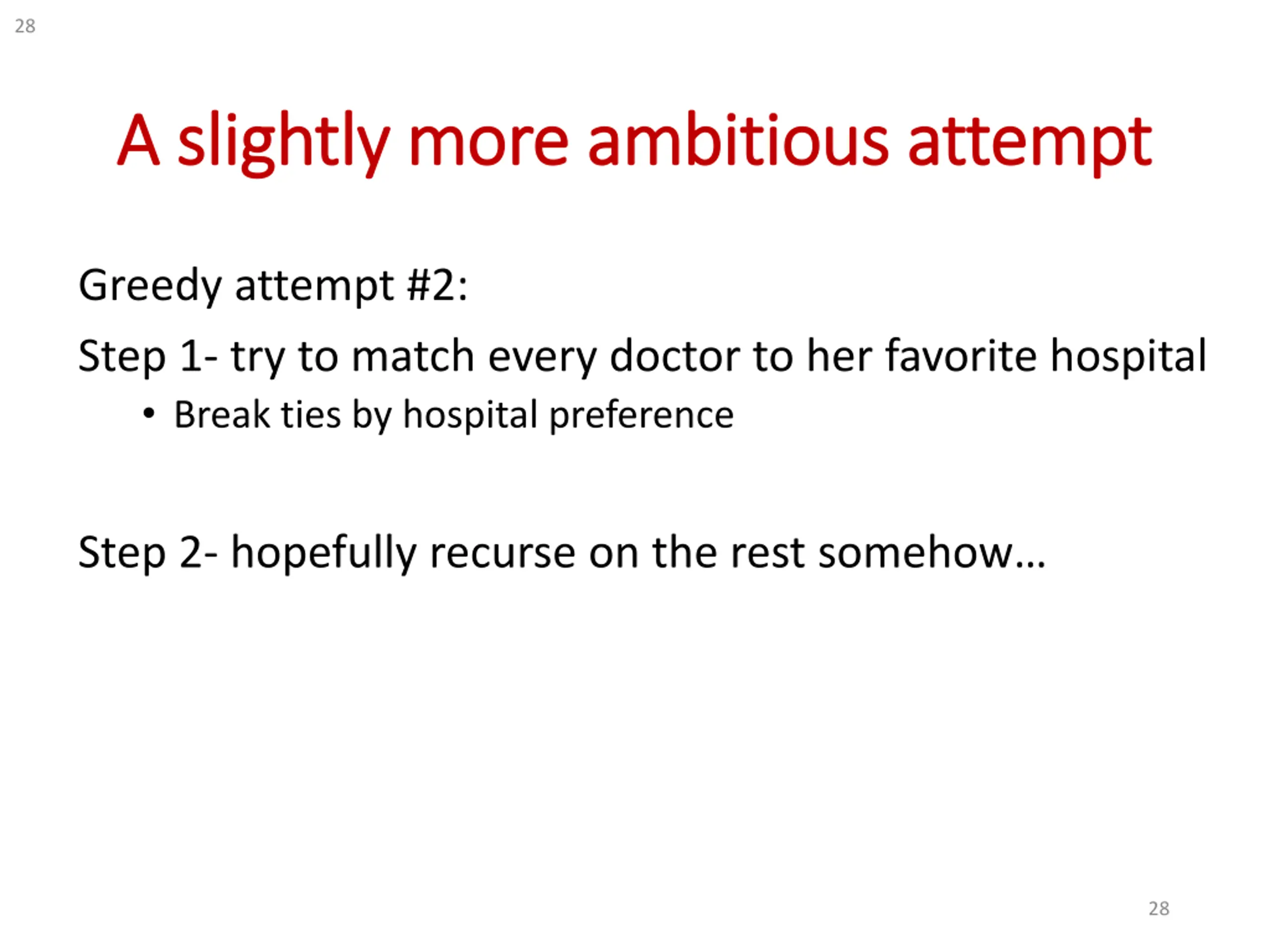 28

A slightly more ambitious attempt

Greedy attempt #2:

Step 1- try to match every doctor to her favorite hospital

• Break ties by hospital preference

Step 2- hopefully recurse on the rest somehow…

28